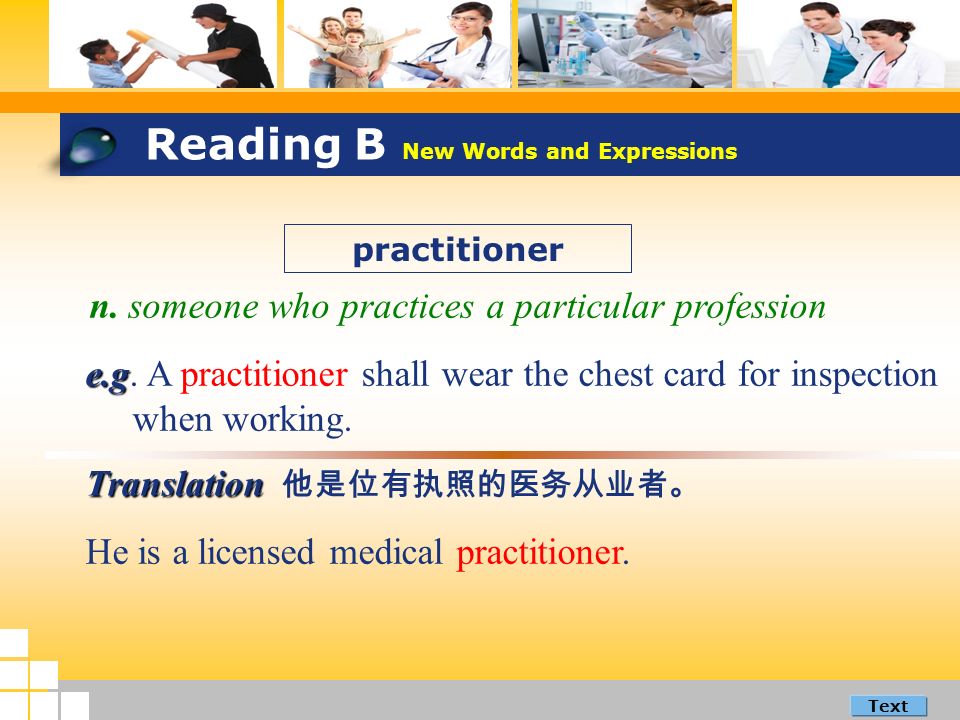 Reading B New Words and Expressions

practitioner

n. someone who practices a particular profession

e.g. A practitioner shall wear the chest card for inspection when working.

Translation 他是位有执照的医务从业者。

He is a licensed medical practitioner.

Text